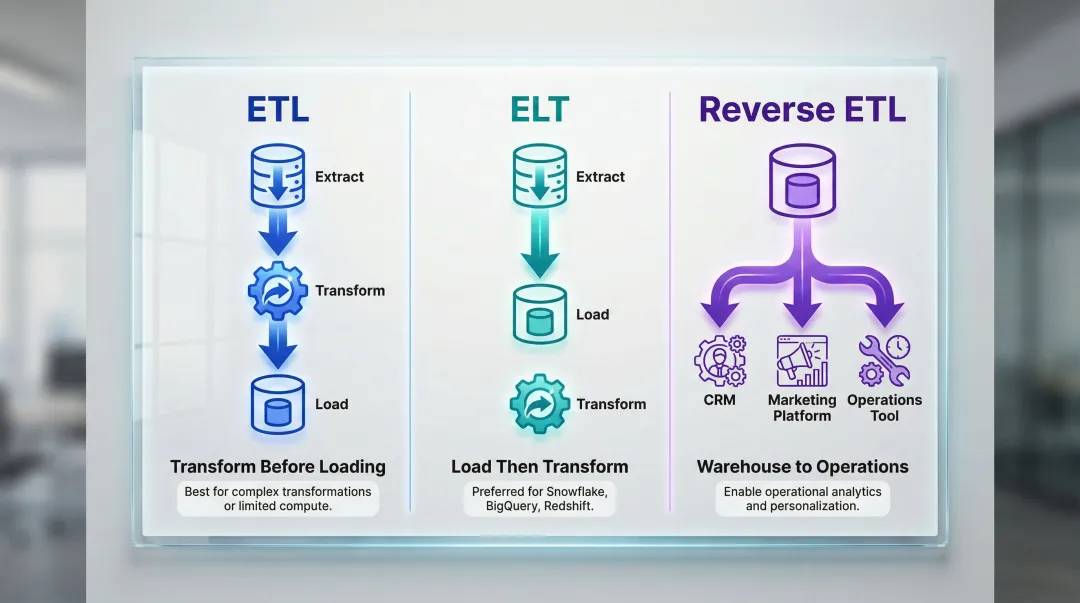 ETL

Extract

Transform

Load

Transform Before Loading

Best for complex transformations or limited compute.

ELT

Extract

Load

Transform

Load Then Transform

Preferred for Snowflake, BigQuery, Redshift.

Reverse ETL

CRM

Marketing Platform

Operations Tool

Warehouse to Operations

Enable operational analytics and personalization.